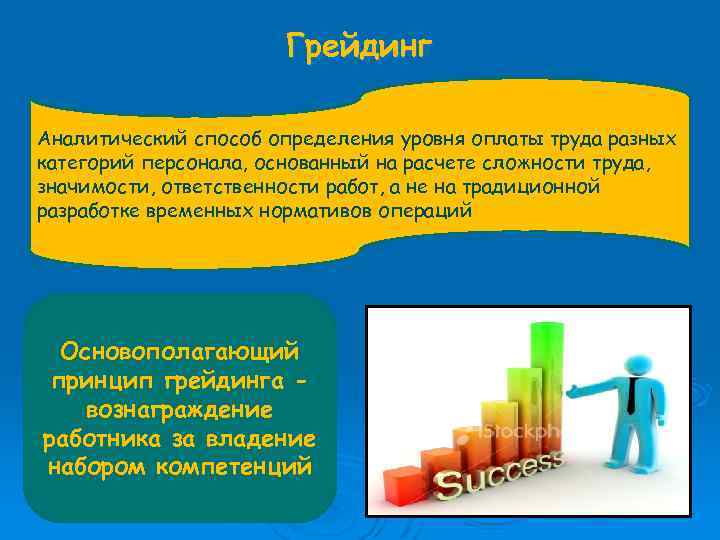 Грейдинг

Аналитический способ определения уровня оплаты труда разных категорий персонала, основанный на расчете сложности труда, значимости, ответственности работ, а не на традиционной разработке временных нормативов операций

Основополагающий принцип грейдинга - вознаграждение работника за владение набором компетенций

iStockph

Success